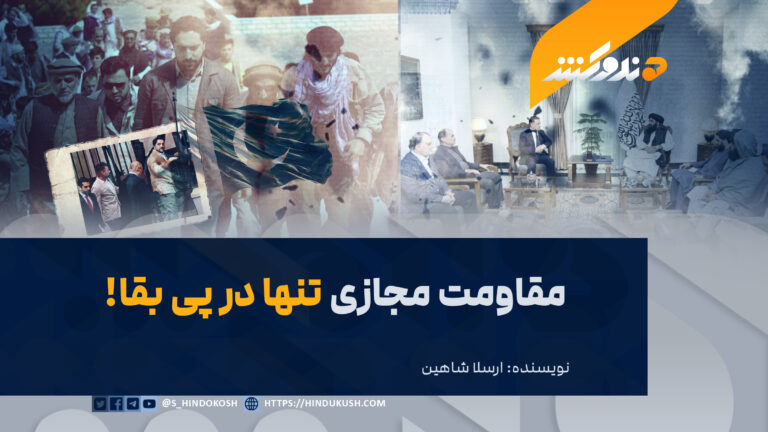 هندوکش

مقاومت مجازی تنها در پی بقا!

نویسنده: ارسلا شاهین

@S_HINDOKOSH HTTPS://HINDUKUSH.COM